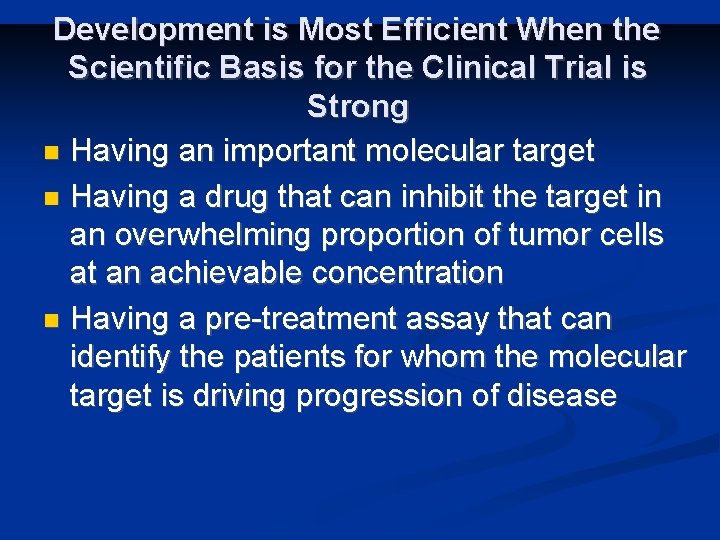 Development is Most Efficient When the Scientific Basis for the Clinical Trial is Strong

- Having an important molecular target
- Having a drug that can inhibit the target in an overwhelming proportion of tumor cells at an achievable concentration
- Having a pre-treatment assay that can identify the patients for whom the molecular target is driving progression of disease